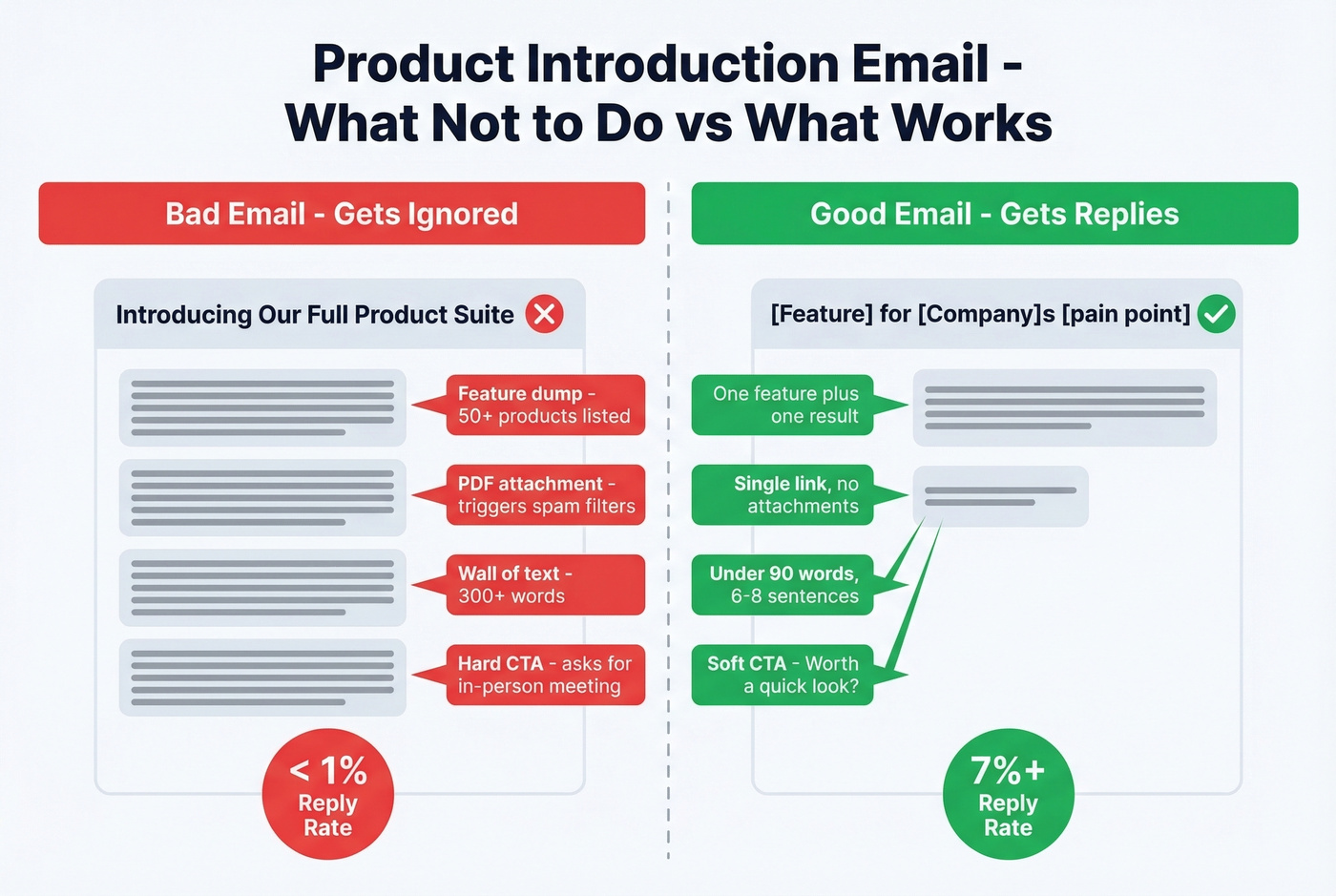 Product Introduction Email - What Not to Do vs What Works

Bad Email - Gets Ignored

Introducing Our Full Product Suite

Feature dump - 50+ products listed

PDF attachment - triggers spam filters

Wall of text - 300+ words

Hard CTA - asks for in-person meeting

< 1% Reply Rate

Good Email - Gets Replies

[Feature] for [Company]s [pain point]

One feature plus one result

Single link, no attachments

Under 90 words, 6-8 sentences

Soft CTA - Worth a quick look?

7%+ Reply Rate